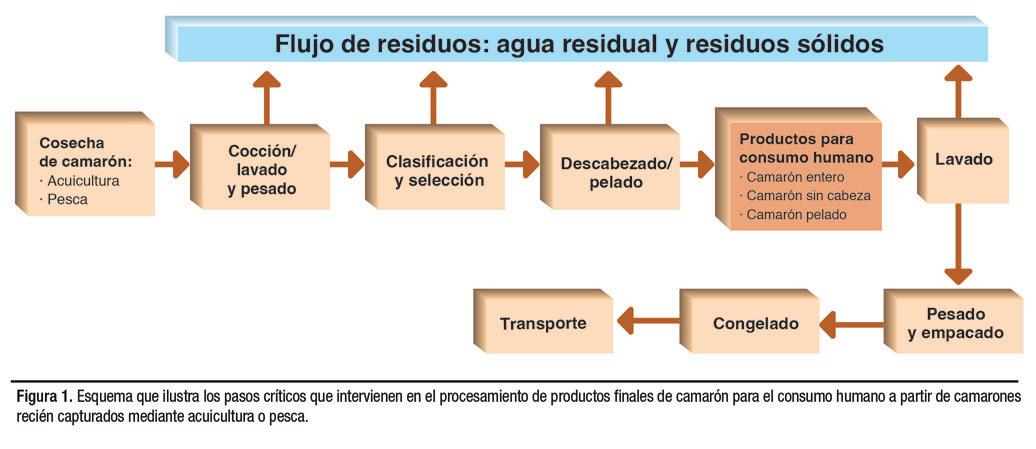 Flujo de residuos: agua residual y residuos sólidos

Cosecha de camarón:
· Acuicultura
· Pesca

Cocción/ lavado y pesado

Clasificación y selección

Descabezado/ pelado

Productos para consumo humano
· Camarón entero
· Camarón sin cabeza
· Camarón pelado

Lavado

Pesado y empacado

Congelado

Transporte

Figura 1. Esquema que ilustra los pasos críticos que intervienen en el procesamiento de productos finales de camarón para el consumo humano a partir de camarones recién capturados mediante acuicultura o pesca.